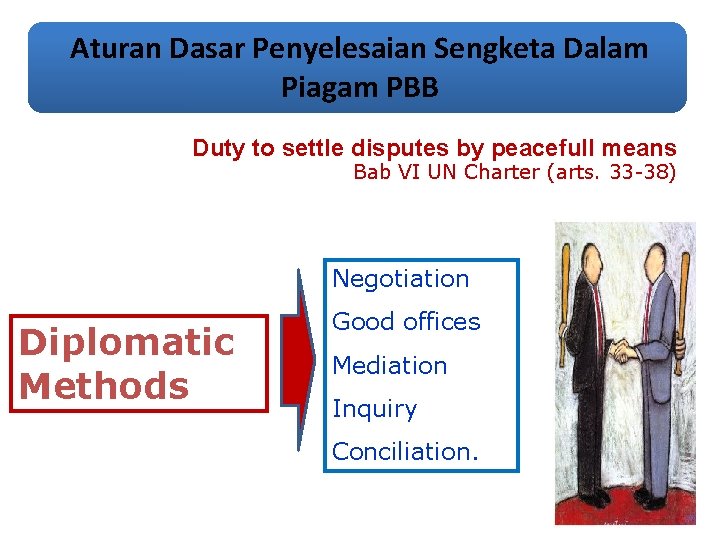 Aturan Dasar Penyelesaian Sengketa Dalam Piagam PBB

Duty to settle disputes by peacefull means
Bab VI UN Charter (arts. 33-38)

Diplomatic Methods

Negotiation
Good offices
Mediation
Inquiry
Conciliation.